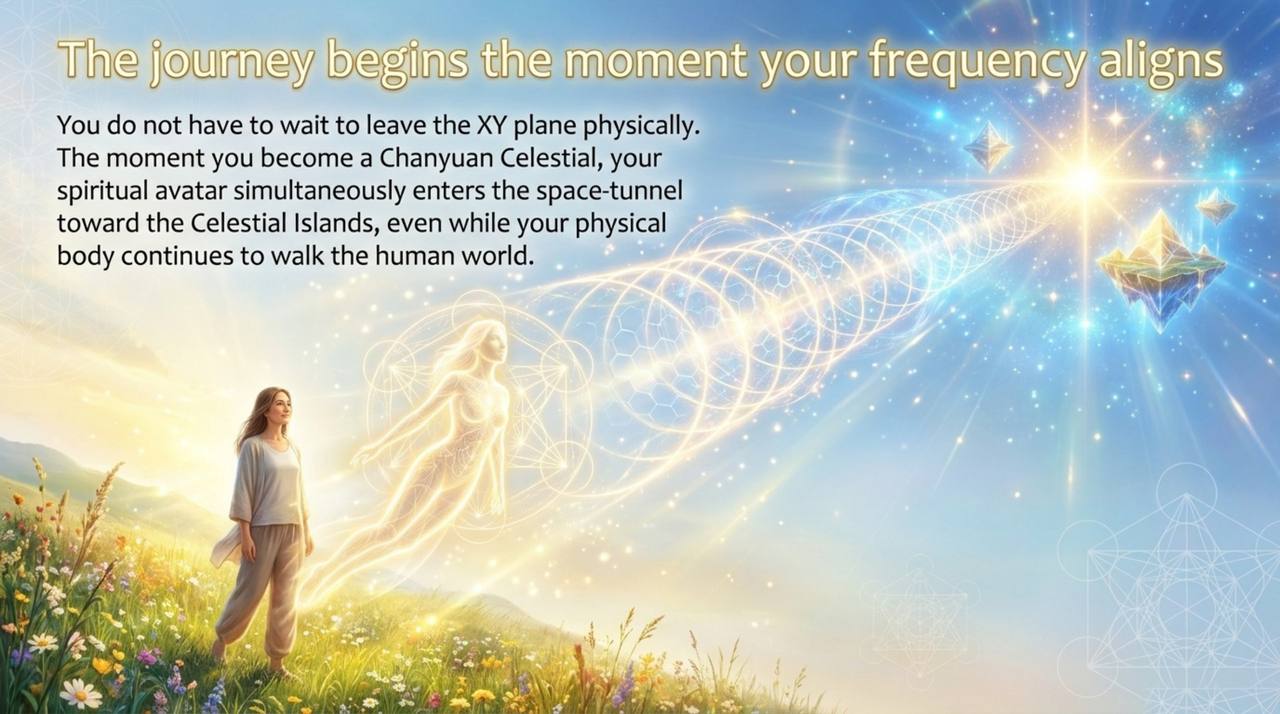 The journey begins the moment your frequency aligns

You do not have to wait to leave the XY plane physically. The moment you become a Chanyuan Celestial, your spiritual avatar simultaneously enters the space-tunnel toward the Celestial Islands, even while your physical body continues to walk the human world.